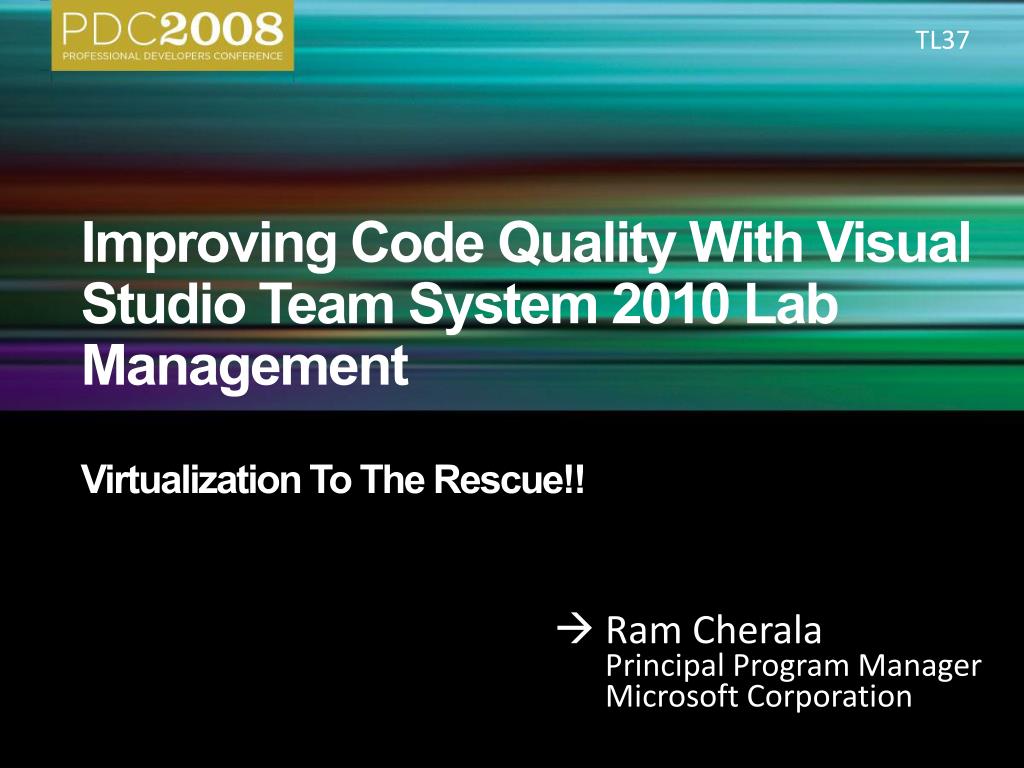 PDC2008
PROFESSIONAL DEVELOPERS CONFERENCE

TL37

Improving Code Quality With Visual Studio Team System 2010 Lab Management

Virtualization To The Rescue!!

→ Ram Cherala
Principal Program Manager
Microsoft Corporation